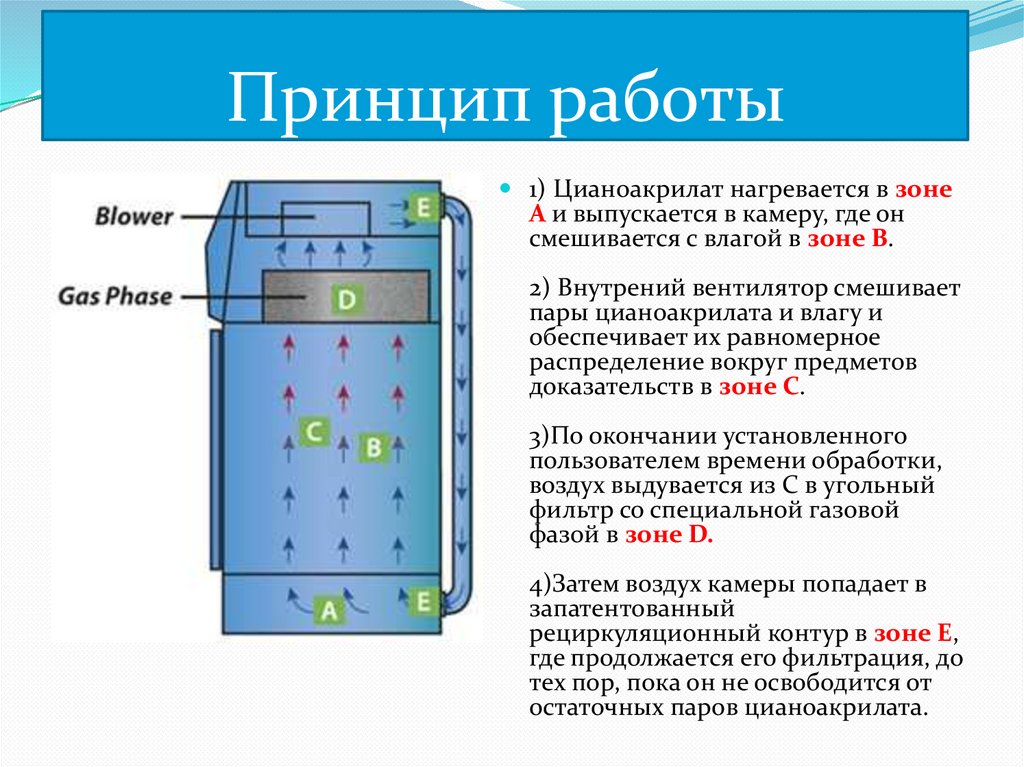 Принцип работы

Blower

Gas Phase

E

D

C

B

A

E

1) Цианоакрилат нагревается в зоне А и выпускается в камеру, где он смешивается с влагой в зоне В.

2) Внутрений вентилятор смешивает пары цианоакрилата и влагу и обеспечивает их равномерное распределение вокруг предметов доказательств в зоне С.

3)По окончании установленного пользователем времени обработки, воздух выдувается из С в угольный фильтр со специальной газовой фазой в зоне D.

4)Затем воздух камеры попадает в запатентованный рециркуляционный контур в зоне Е, где продолжается его фильтрация, до тех пор, пока он не освободится от остаточных паров цианоакрилата.